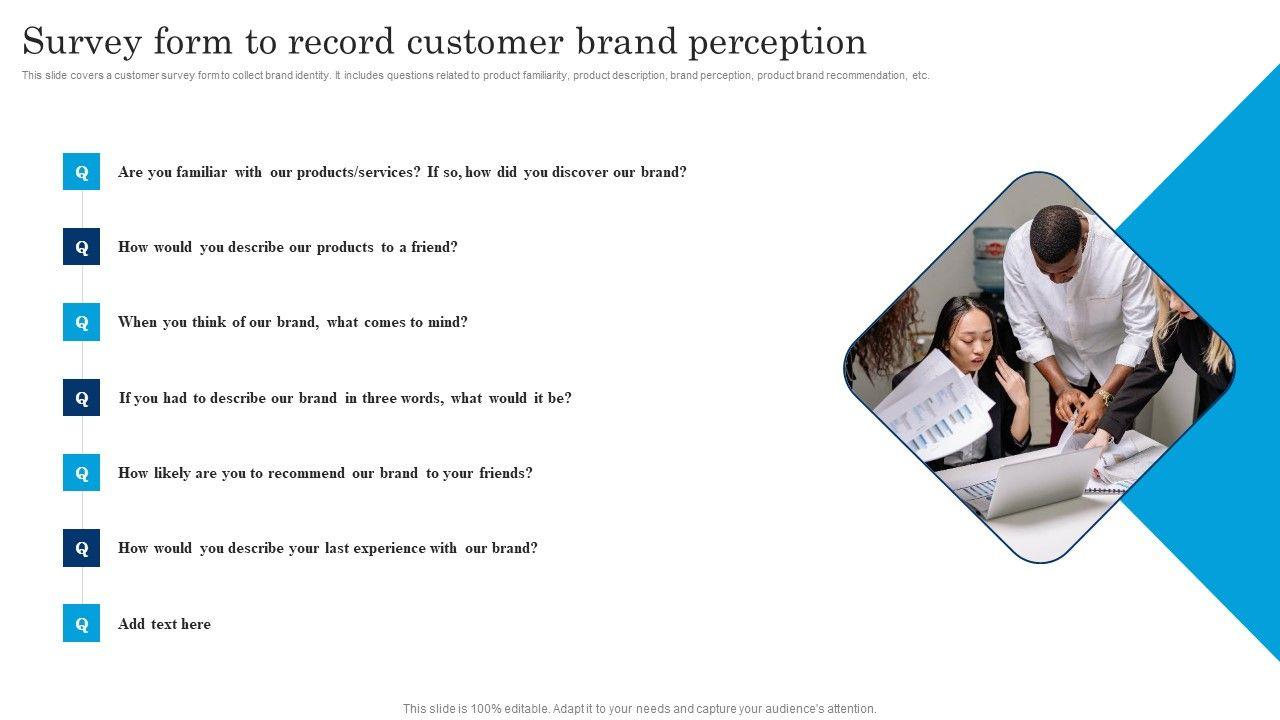 Survey form to record customer brand perception

This slide covers a customer survey form to collect brand identity. It includes questions related to product familiarity, product description, brand perception, product brand recommendation, etc.

Q Are you familiar with our products/services? If so, how did you discover our brand?

Q How would you describe our products to a friend?

Q When you think of our brand, what comes to mind?

Q If you had to describe our brand in three words, what would it be?

Q How likely are you to recommend our brand to your friends?

Q How would you describe your last experience with our brand?

Q Add text here

This slide is 100% editable. Adapt it to your needs and capture your audience's attention.